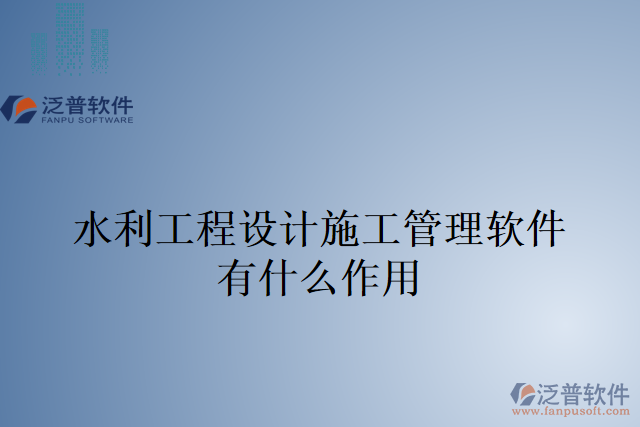 泛普软件
FANPU SOFTWARE

水利工程设计施工管理软件有什么作用

泛普软件
www.fanpusoft.com